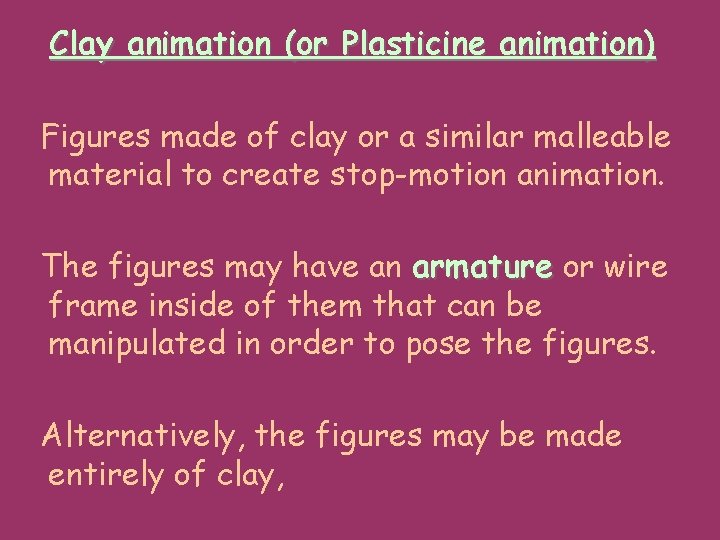 Clay animation (or Plasticine animation)

Figures made of clay or a similar malleable material to create stop-motion animation.

The figures may have an armature or wire frame inside of them that can be manipulated in order to pose the figures.

Alternatively, the figures may be made entirely of clay,